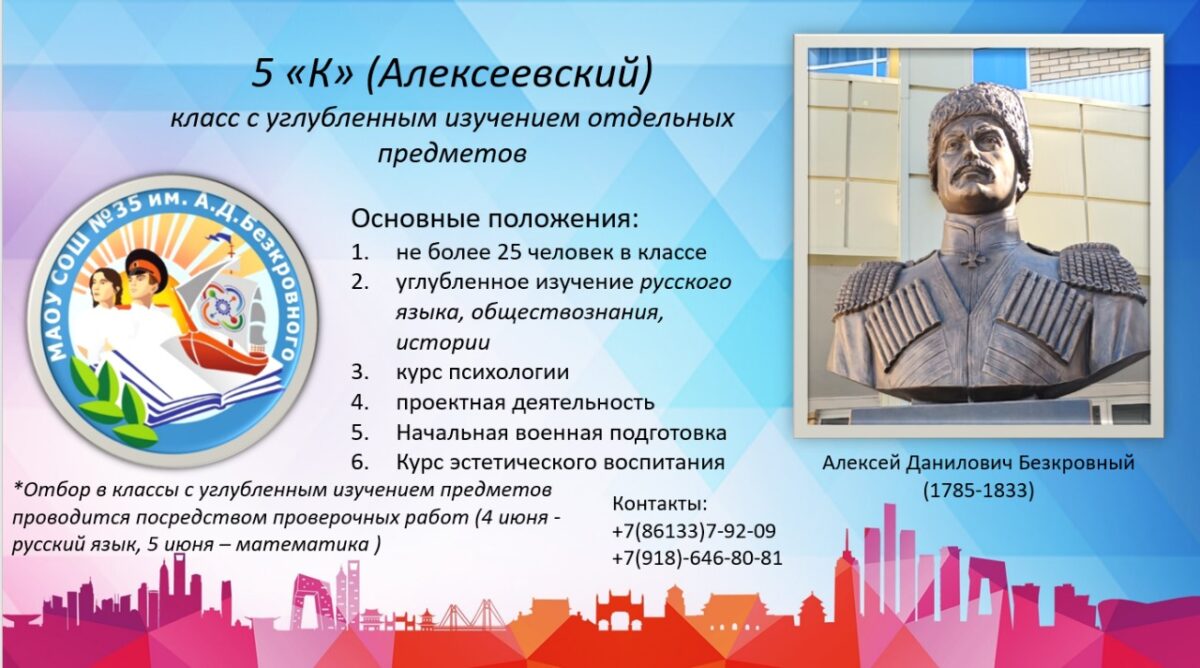 5 «К» (Алексеевский)

класс с углубленным изучением отдельных предметов

МАОУ СОШ №35 им. А.Д.Безкровного

Основные положения:
1. не более 25 человек в классе
2. углубленное изучение русского языка, обществознания, истории
3. курс психологии
4. проектная деятельность
5. Начальная военная подготовка
6. Курс эстетического воспитания

Алексей Данилович Безкровный (1785-1833)

*Отбор в классы с углубленным изучением предметов проводится посредством проверочных работ (4 июня - русский язык, 5 июня – математика )

Контакты:
+7(86133)7-92-09
+7(918)-646-80-81